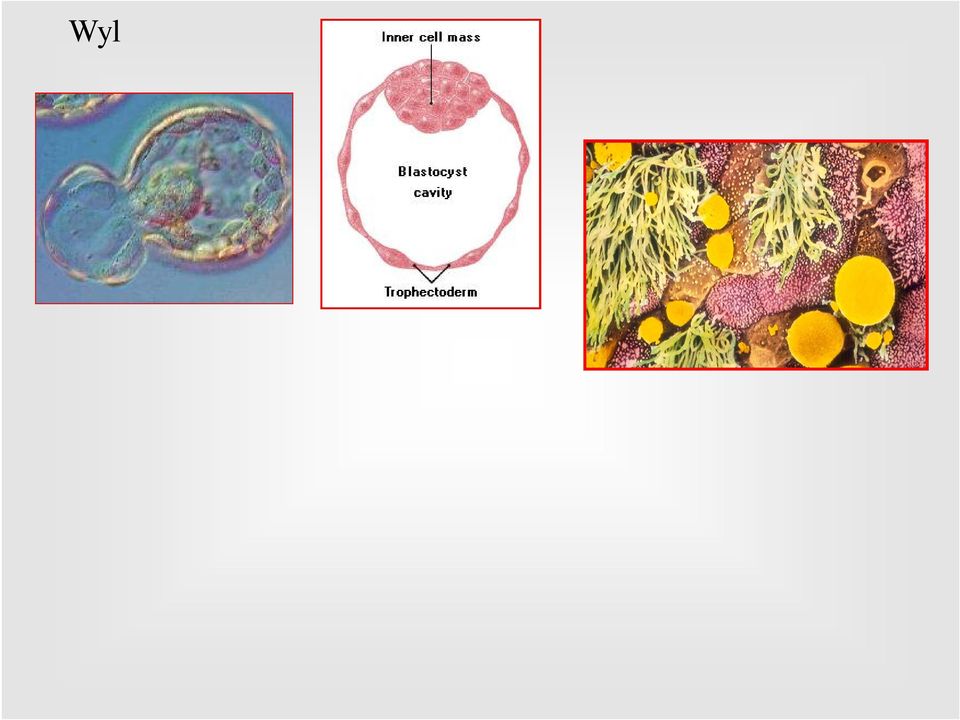 Wyl

Inner cell mass

Blastocyst cavity

Trophectoderm